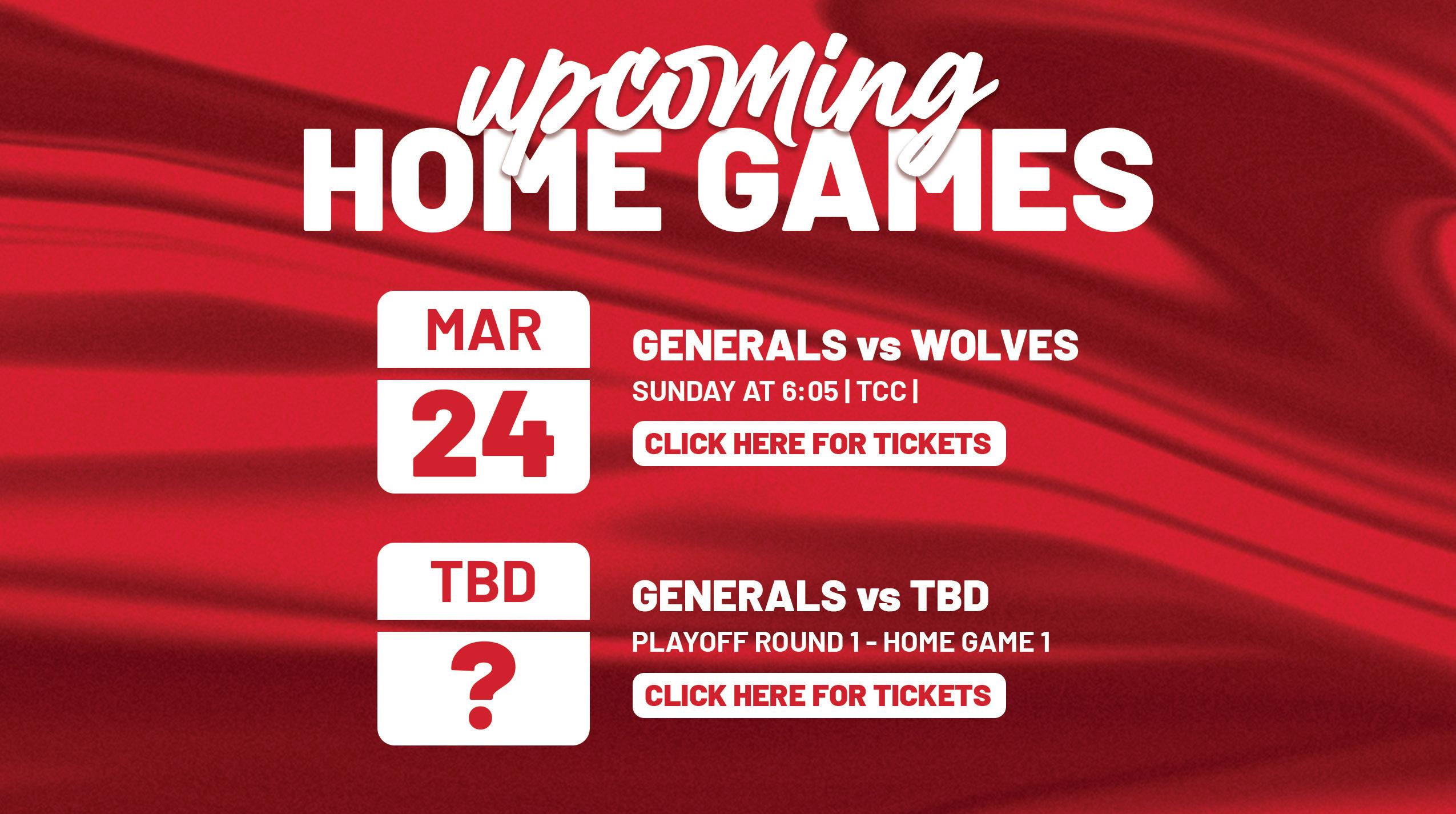 upcoming
HOME GAMES

MAR
24

GENERALS vs WOLVES
SUNDAY AT 6:05 | TCC |
CLICK HERE FOR TICKETS

TBD
?

GENERALS vs TBD
PLAYOFF ROUND 1 - HOME GAME 1
CLICK HERE FOR TICKETS